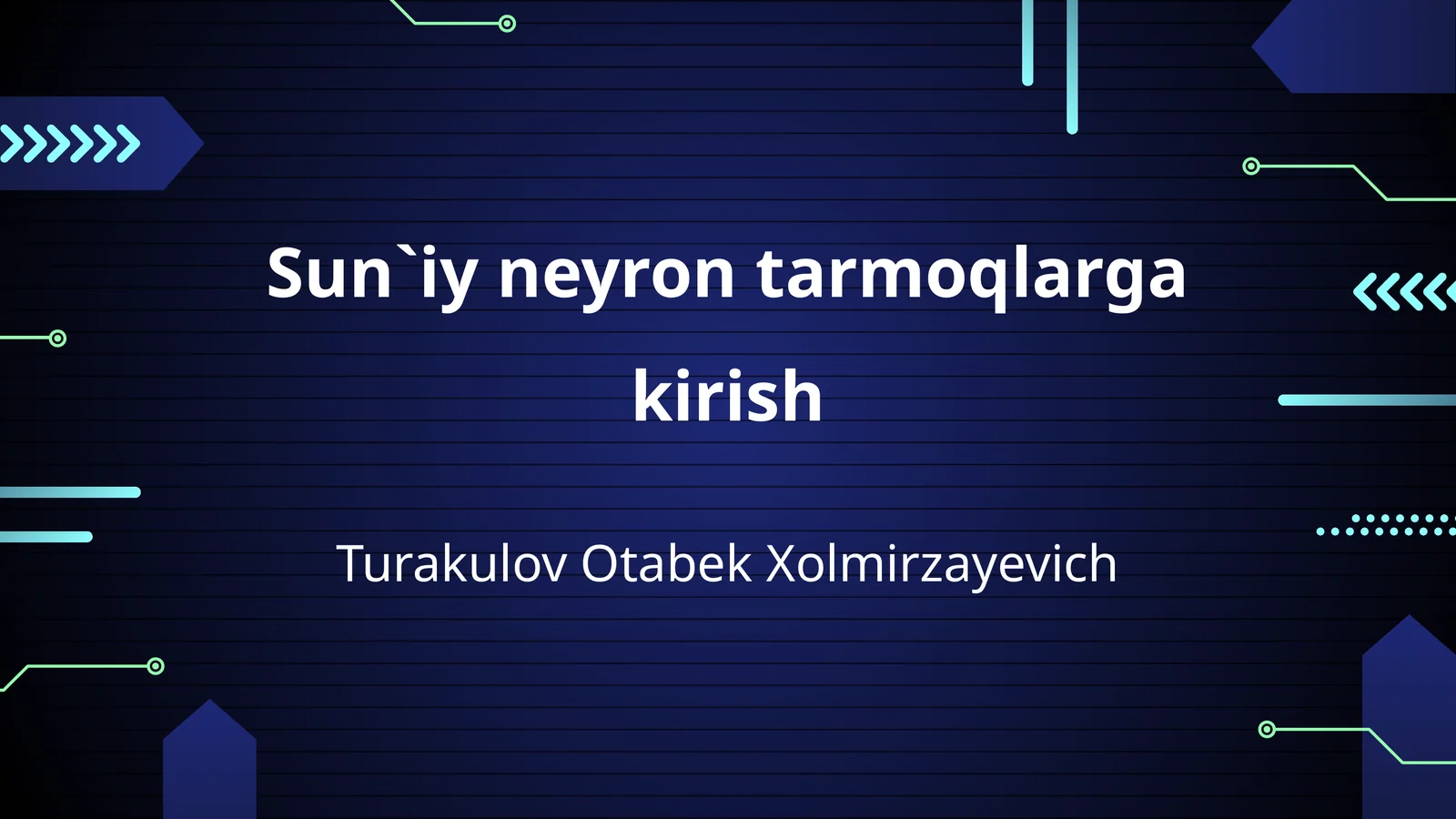 Sun`iy neyron tarmoqlarga kirish

Turakulov Otabek Xolmirzayevich